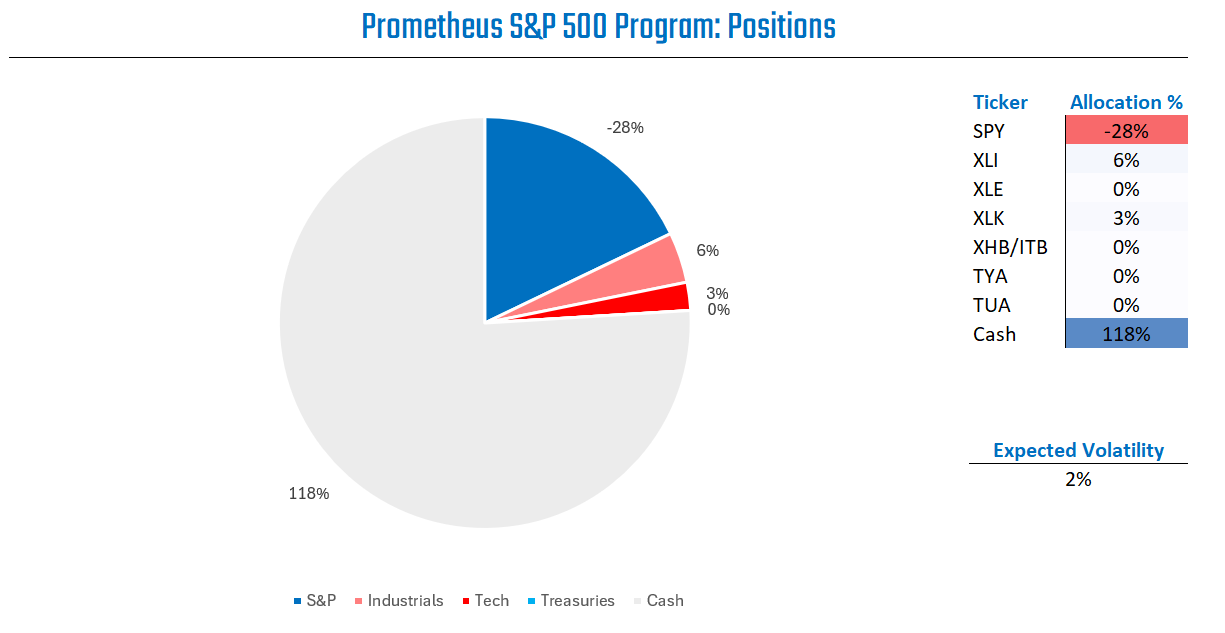 Prometheus S&P 500 Program: Positions

-28%
6%
3%
0%
118%

S&P Industrials Tech Treasuries Cash

| Ticker | Allocation % |
|---|---|
| SPY | -28% |
| XLI | 6% |
| XLE | 0% |
| XLK | 3% |
| XHB/ITB | 0% |
| TYA | 0% |
| TUA | 0% |
| Cash | 118% |

Expected Volatility
2%